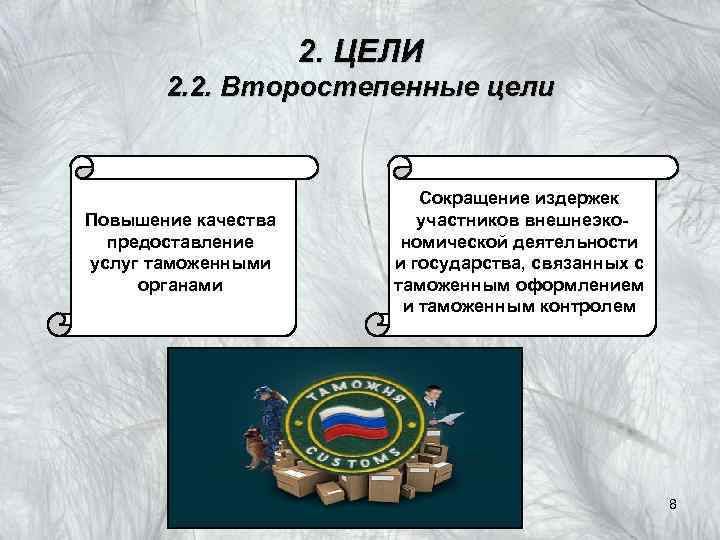 2. ЦЕЛИ
2.2. Второстепенные цели

Повышение качества предоставление услуг таможенными органами

Сокращение издержек участников внешнеэкономической деятельности и государства, связанных с таможенным оформлением и таможенным контролем

ТАМОЖНЯ
CUSTOMS

8